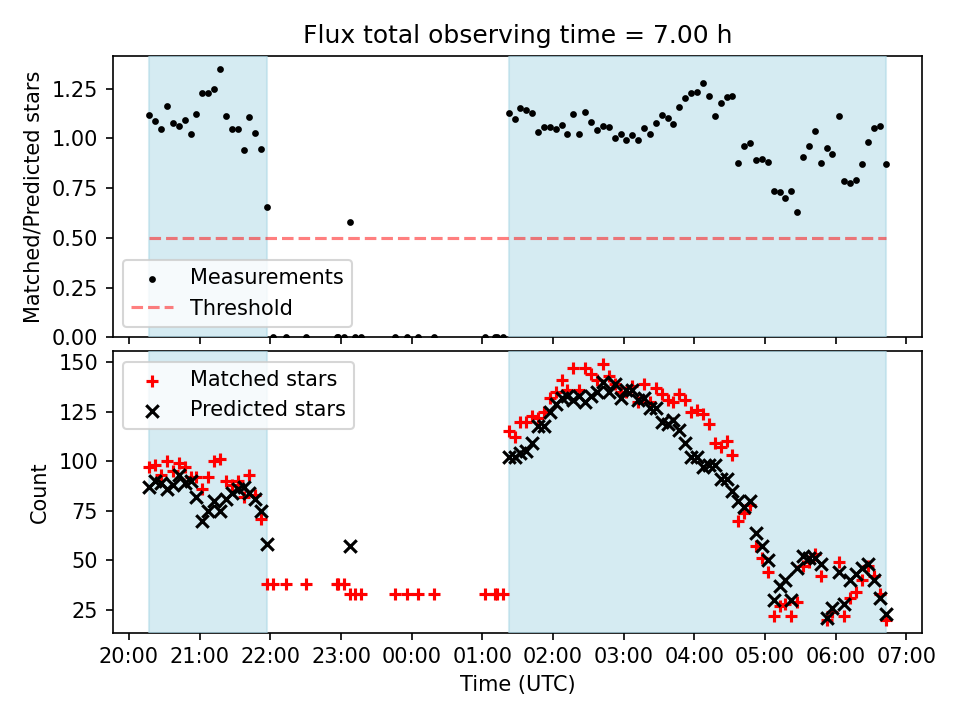 Flux total observing time = 7.00 h

Matched/Predicted stars

1.25
1.00
0.75
0.50
0.25
0.00

Measurements
Threshold

Count

150
125
100
75
50
25

Matched stars
Predicted stars

20:00 21:00 22:00 23:00 00:00 01:00 02:00 03:00 04:00 05:00 06:00 07:00

Time (UTC)